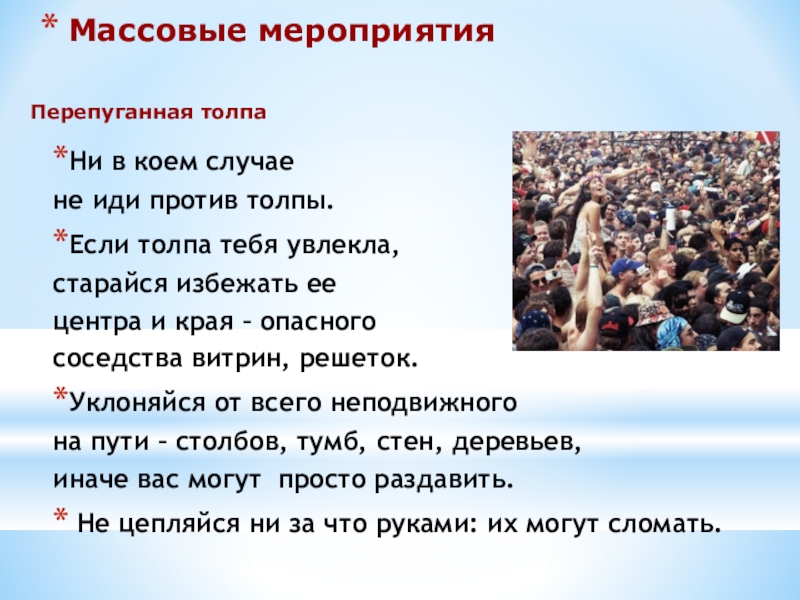 * Массовые мероприятия

Перепуганная толпа

*Ни в коем случае не иди против толпы.

*Если толпа тебя увлекла, старайся избежать ее центра и края – опасного соседства витрин, решеток.

*Уклоняйся от всего неподвижного на пути – столбов, тумб, стен, деревьев, иначе вас могут просто раздавить.

* Не цепляйся ни за что руками: их могут сломать.